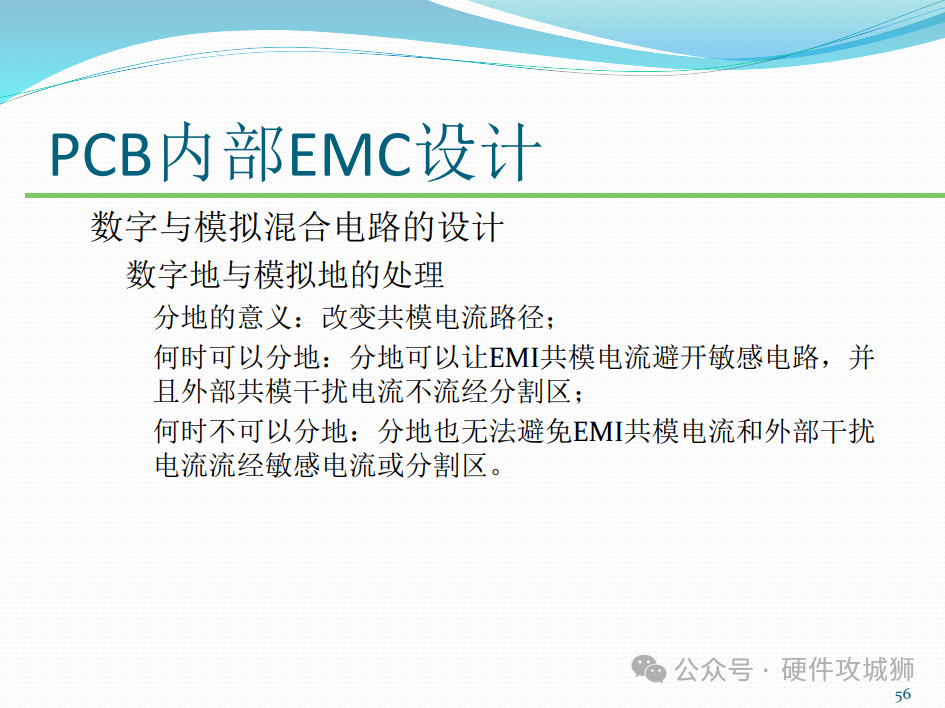 PCB内部EMC设计

数字与模拟混合电路的设计

数字地与模拟地的处理

分地的意义：改变共模电流路径；

何时可以分地：分地可以让EMI共模电流避开敏感电路，并且外部共模干扰电流不流经分割区；

何时不可以分地：分地也无法避免EMI共模电流和外部干扰电流流经敏感电流或分割区。

公众号 · 硬件攻城狮

56